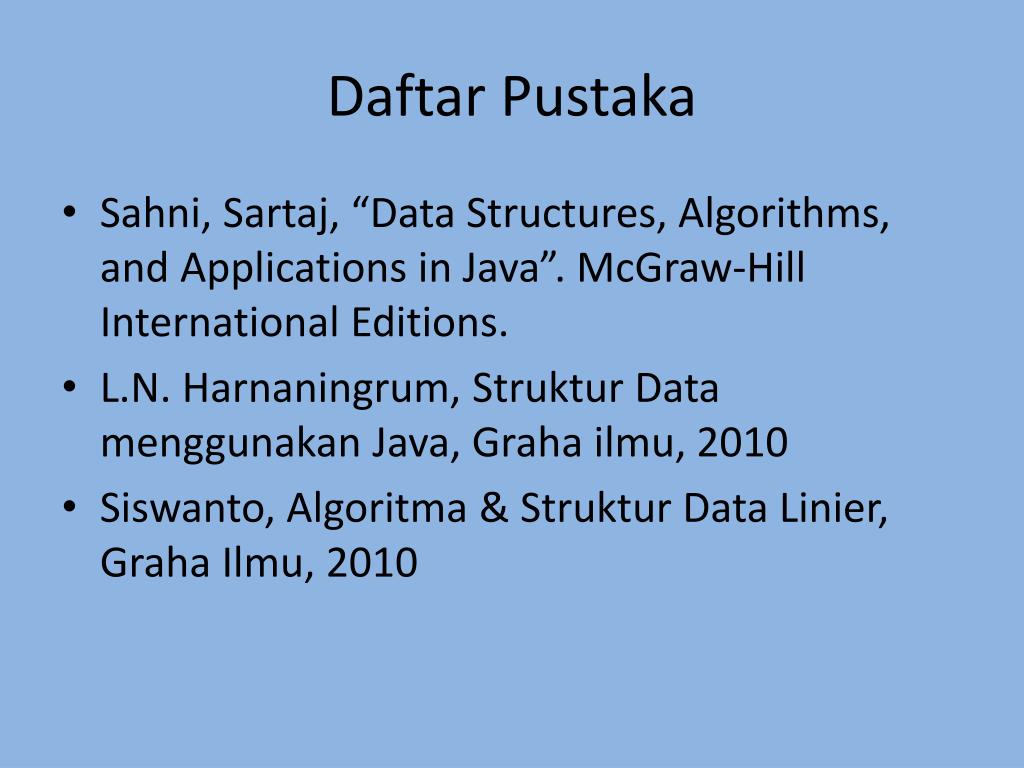 Daftar Pustaka

• Sahni, Sartaj, “Data Structures, Algorithms, and Applications in Java”. McGraw-Hill International Editions.
• L.N. Harnaningrum, Struktur Data menggunakan Java, Graha ilmu, 2010
• Siswanto, Algoritma & Struktur Data Linier, Graha Ilmu, 2010